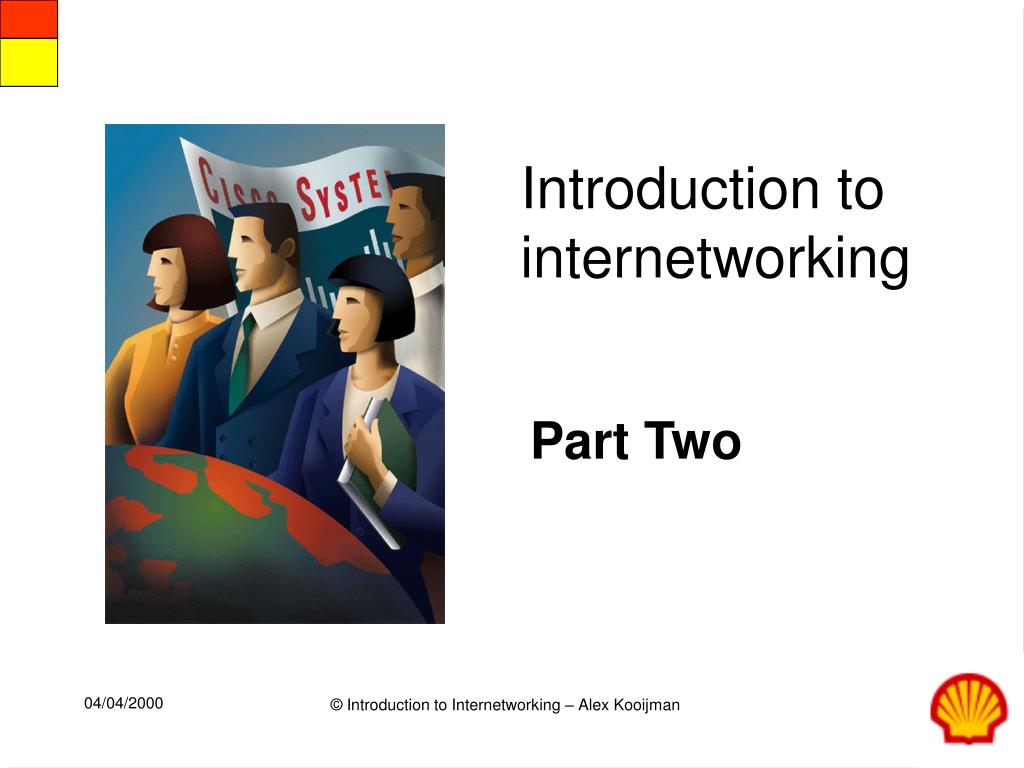 CISCO SYSTE

Introduction to internetworking

Part Two

04/04/2000

© Introduction to Internetworking – Alex Kooijman